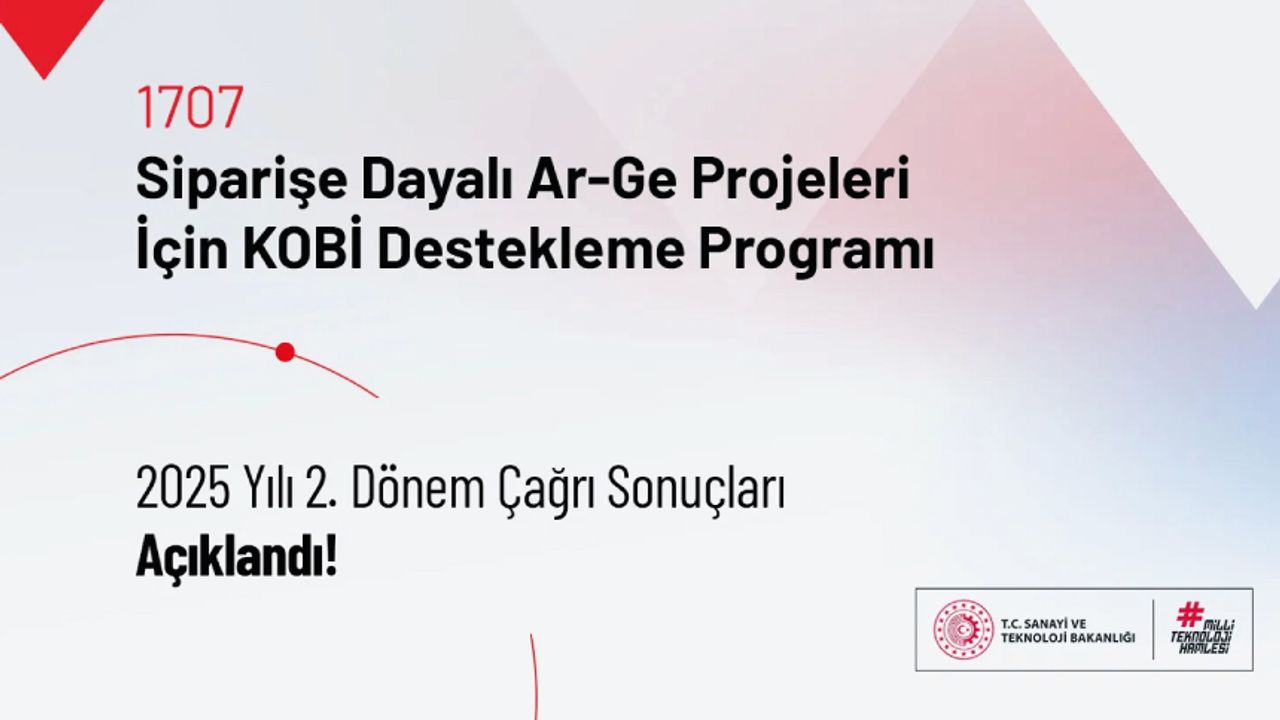 1707
Siparişe Dayalı Ar-Ge Projeleri İçin KOBİ Destekleme Programı

2025 Yılı 2. Dönem Çağrı Sonuçları
Açıklandı!

T.C. SANAYİ VE TEKNOLOJİ BAKANLIĞI

#MİLLİ TEKNOLOJİ HAMLESİ